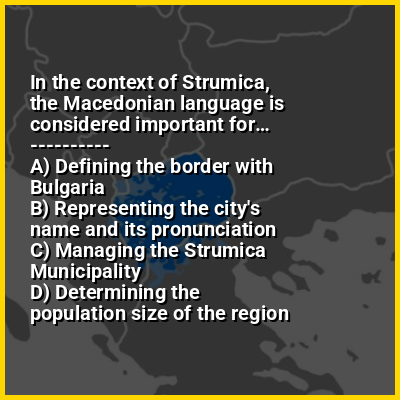 In the context of Strumica, the Macedonian language is considered important for...
----------
A) Defining the border with Bulgaria
B) Representing the city's name and its pronunciation
C) Managing the Strumica Municipality
D) Determining the population size of the region